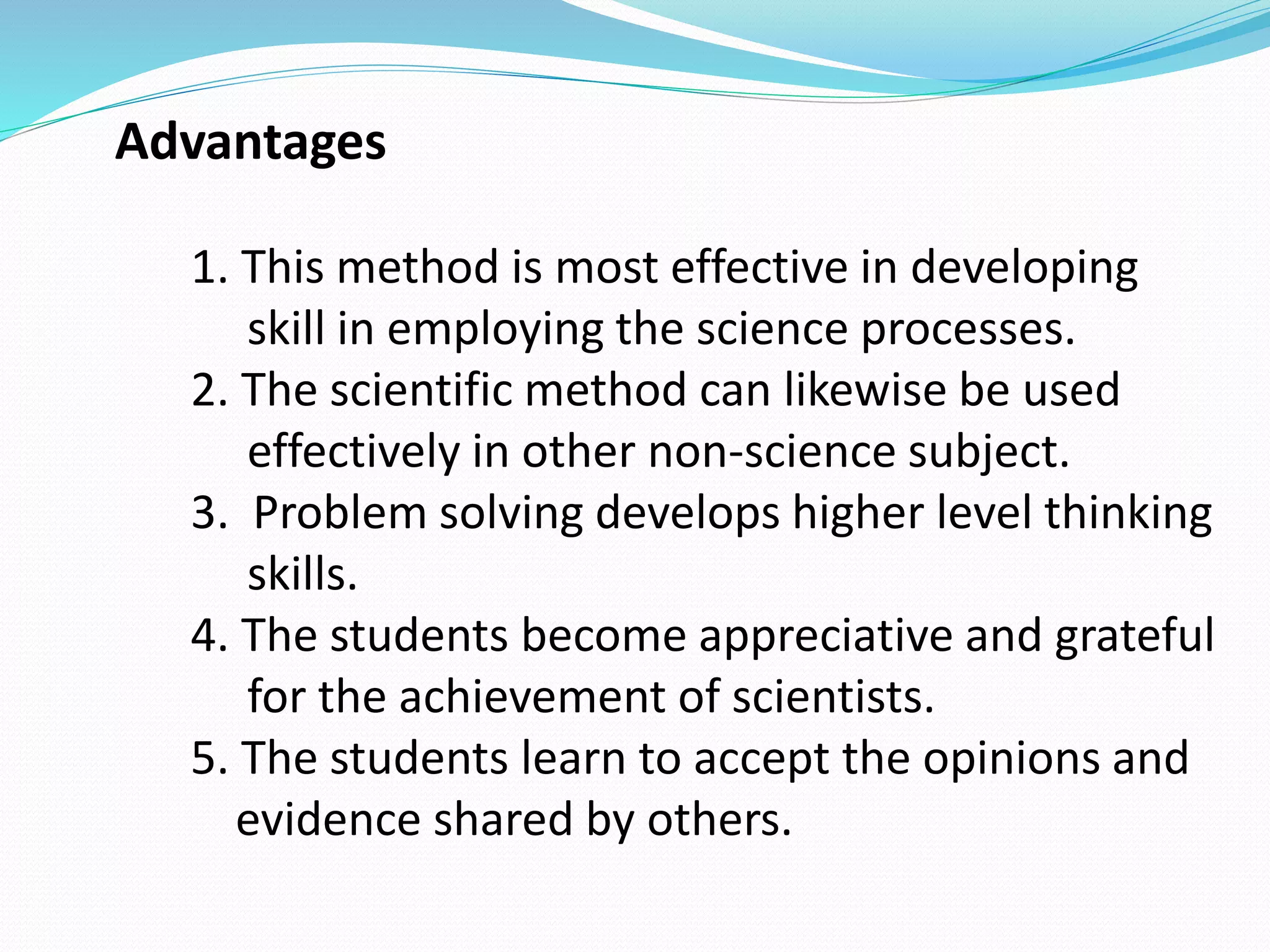 Advantages

1. This method is most effective in developing skill in employing the science processes.
2. The scientific method can likewise be used effectively in other non-science subject.
3. Problem solving develops higher level thinking skills.
4. The students become appreciative and grateful for the achievement of scientists.
5. The students learn to accept the opinions and evidence shared by others.